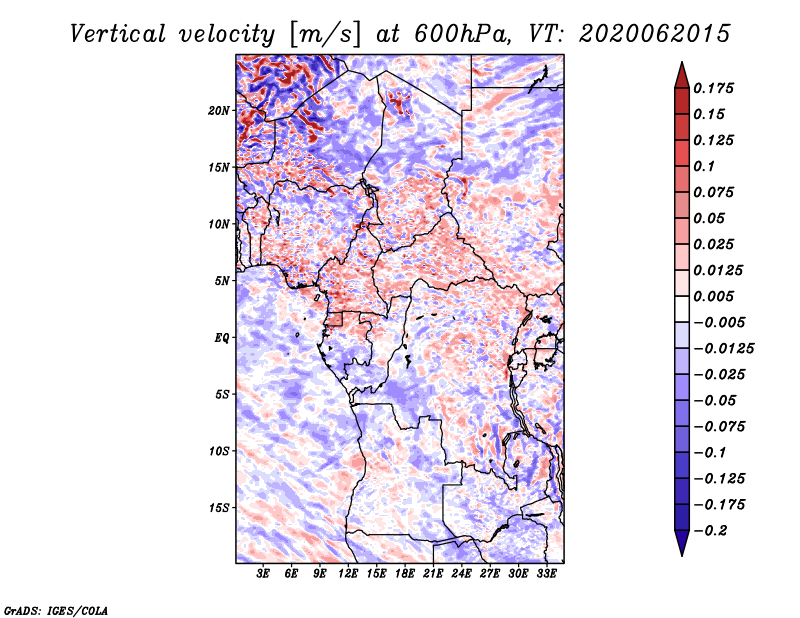 Vertical velocity [m/s] at 600hPa, VT: 2020062015

20N
15N
10N
5N
EQ
5S
10S
15S

3E 6E 9E 12E 15E 18E 21E 24E 27E 30E 33E

0.175
0.15
0.125
0.1
0.075
0.05
0.025
0.0125
0.005
−0.005
−0.0125
−0.025
−0.05
−0.075
−0.1
−0.125
−0.175
−0.2

GrADS: IGES/COLA